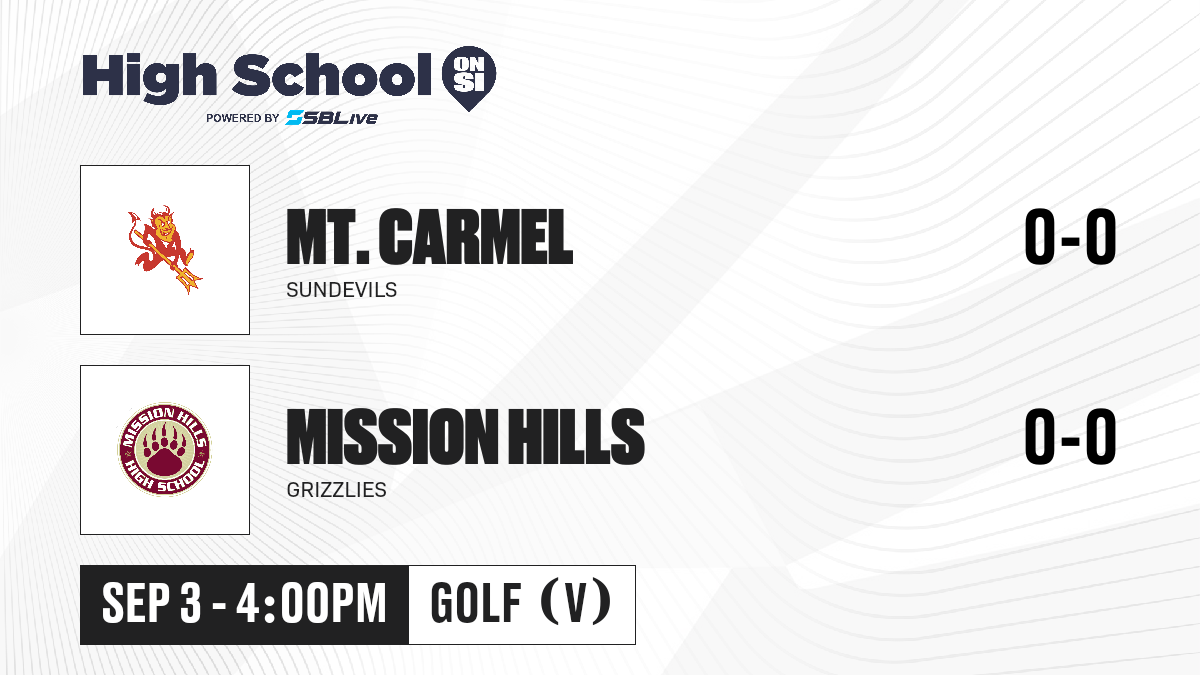 High School ON SI
POWERED BY SBLive

MT. CARMEL
SUNDEVILS
0-0

MISSION HILLS HIGH SCHOOL

MISSION HILLS
GRIZZLIES
0-0

SEP 3 - 4:00PM
GOLF (V)